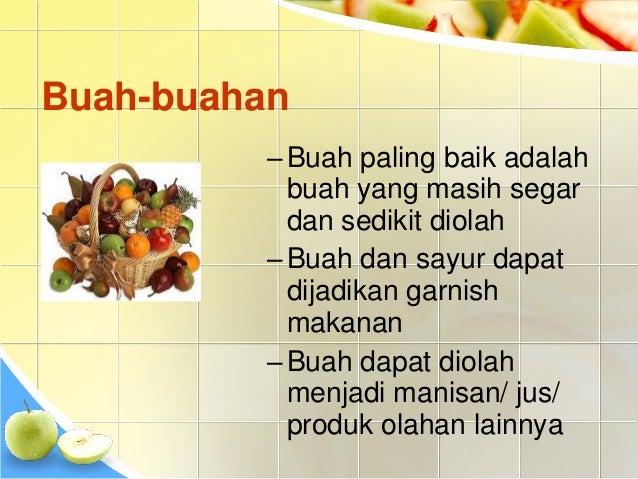 Buah-buahan

– Buah paling baik adalah buah yang masih segar dan sedikit diolah
– Buah dan sayur dapat dijadikan garnish makanan
– Buah dapat diolah menjadi manisan/ jus/ produk olahan lainnya